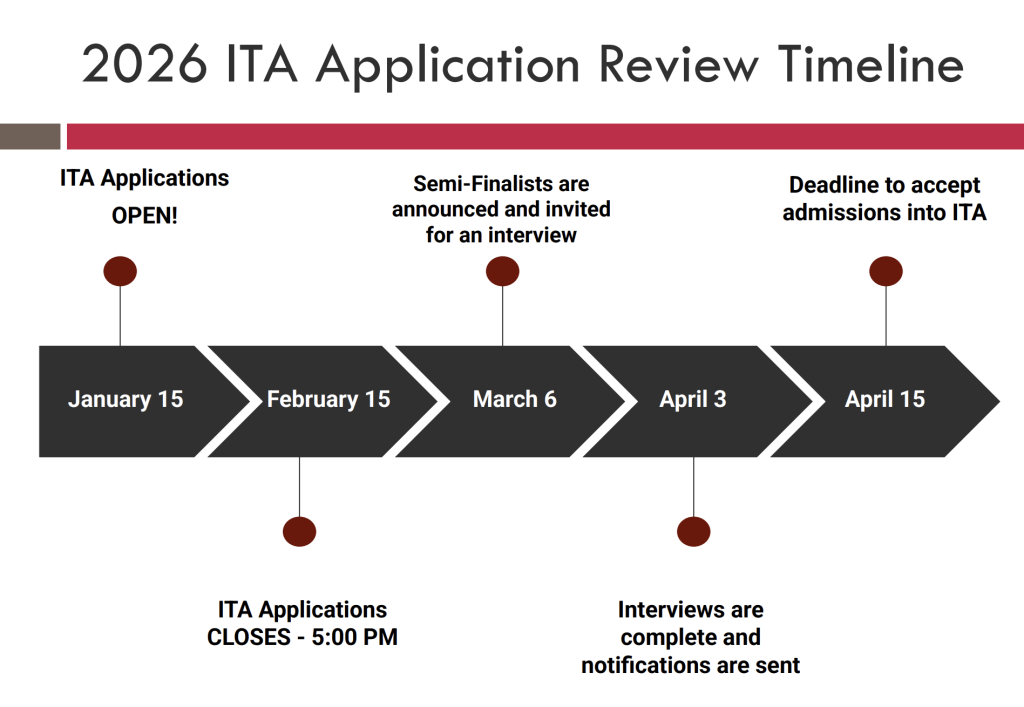 2026 ITA Application Review Timeline

ITA Applications OPEN!

Semi-Finalists are announced and invited for an interview

Deadline to accept admissions into ITA

January 15

February 15

March 6

April 3

April 15

ITA Applications CLOSES - 5:00 PM

Interviews are complete and notifications are sent